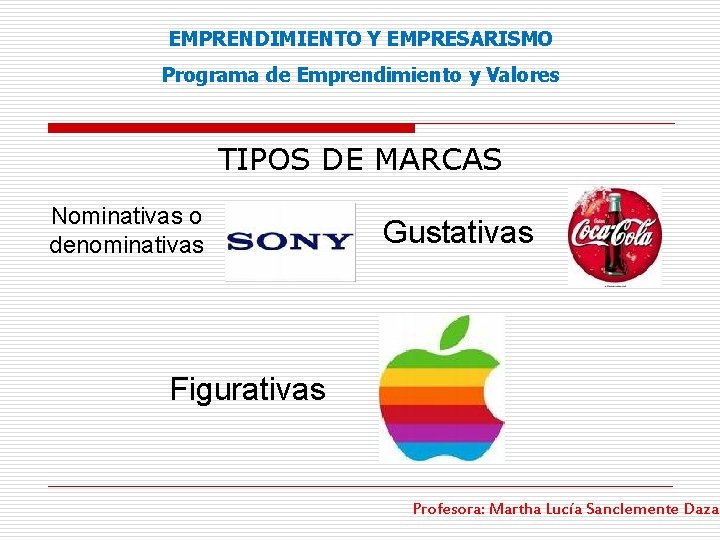 EMPRENDIMIENTO Y EMPRESARISMO
Programa de Emprendimiento y Valores

TIPOS DE MARCAS

Nominativas o denominativas

SONY

Gustativas

Coca-Cola

Figurativas

Profesora: Martha Lucía Sanclemente Daza